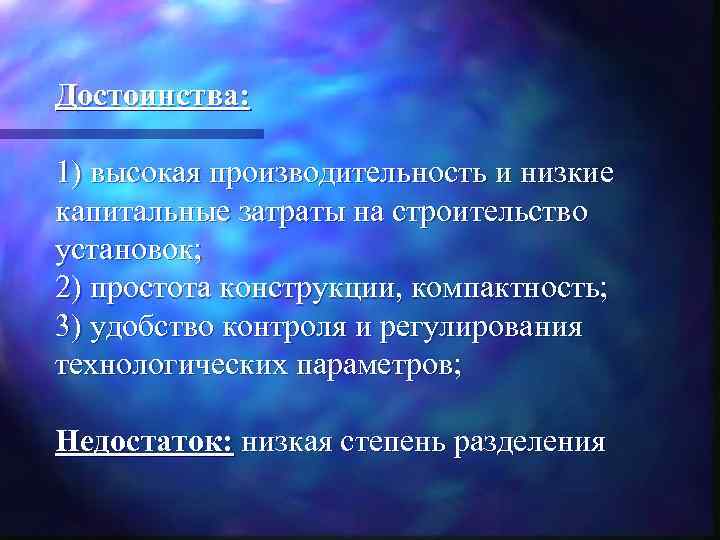 Достоинства:

1) высокая производительность и низкие капитальные затраты на строительство установок;
2) простота конструкции, компактность;
3) удобство контроля и регулирования технологических параметров;

Недостаток: низкая степень разделения